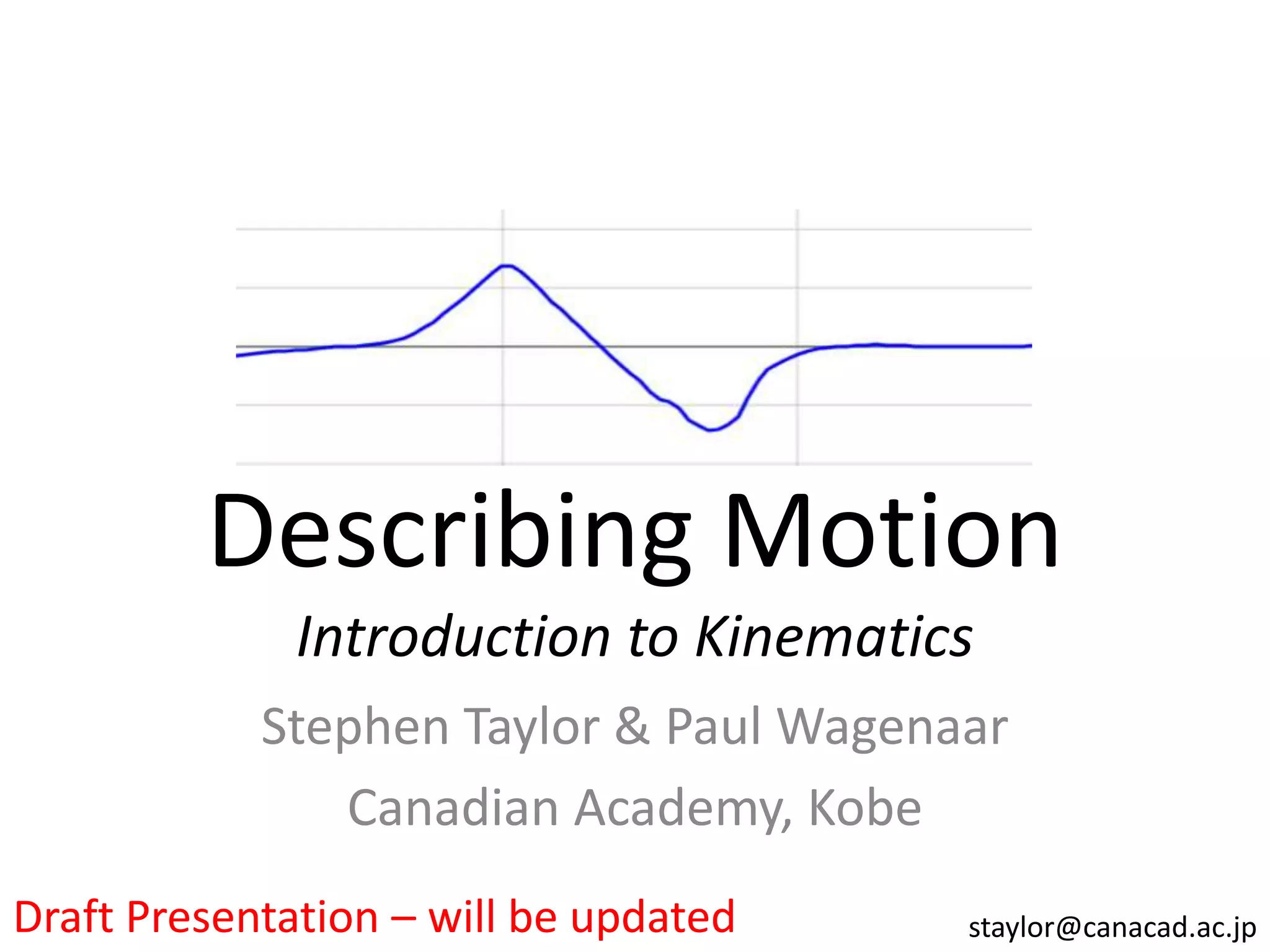 Describing Motion

Introduction to Kinematics

Stephen Taylor & Paul Wagenaar

Canadian Academy, Kobe

Draft Presentation – will be updated

staylor@canacad.ac.jp